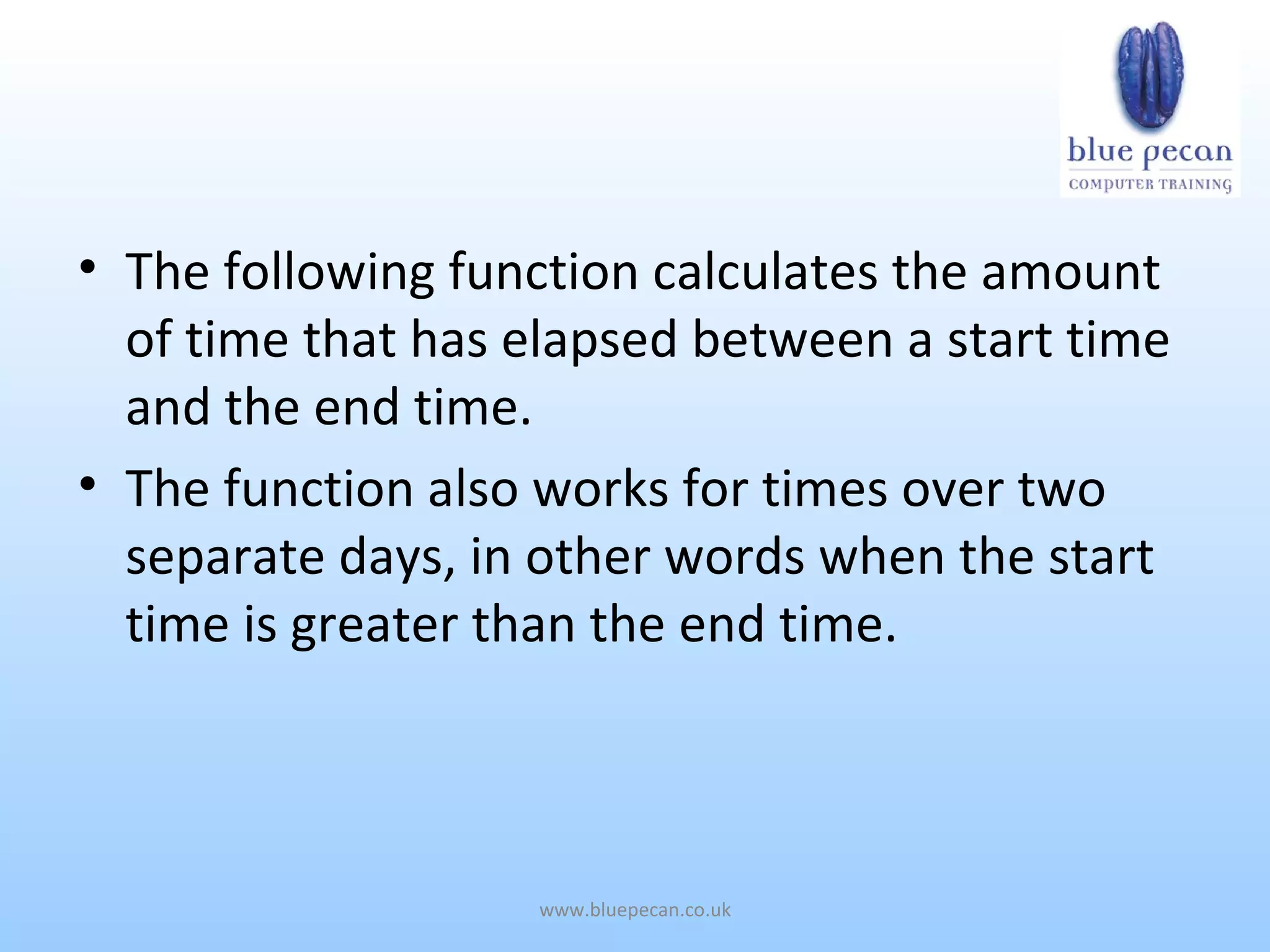 blue pecan
COMPUTER TRAINING

• The following function calculates the amount of time that has elapsed between a start time and the end time.
• The function also works for times over two separate days, in other words when the start time is greater than the end time.

www.bluepecan.co.uk